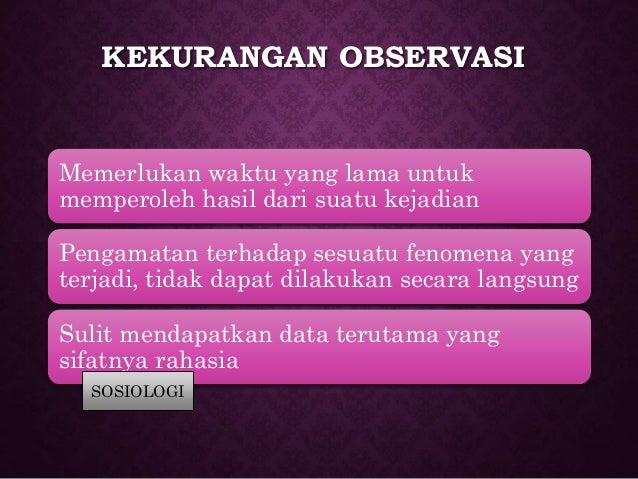 KEKURANGAN OBSERVASI

Memerlukan waktu yang lama untuk memperoleh hasil dari suatu kejadian

Pengamatan terhadap sesuatu fenomena yang terjadi, tidak dapat dilakukan secara langsung

Sulit mendapatkan data terutama yang sifatnya rahasia

SOSIOLOGI